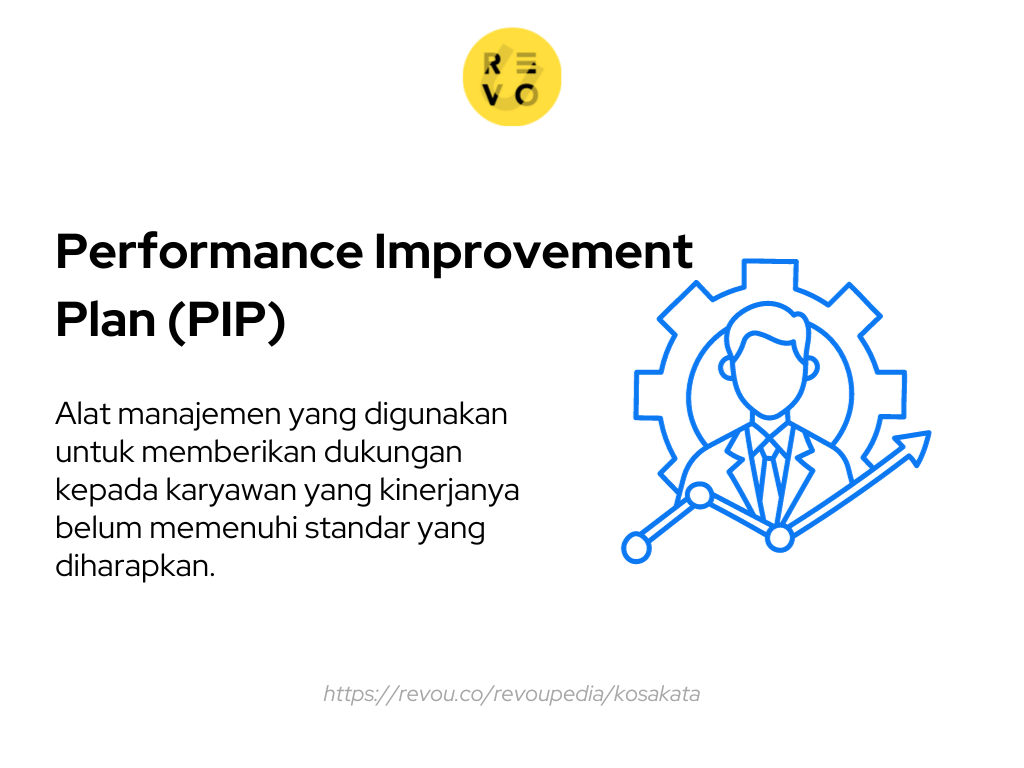 RE
VO

Performance Improvement Plan (PIP)

Alat manajemen yang digunakan untuk memberikan dukungan kepada karyawan yang kinerjanya belum memenuhi standar yang diharapkan.

https://revou.co/revoupedia/kosakata